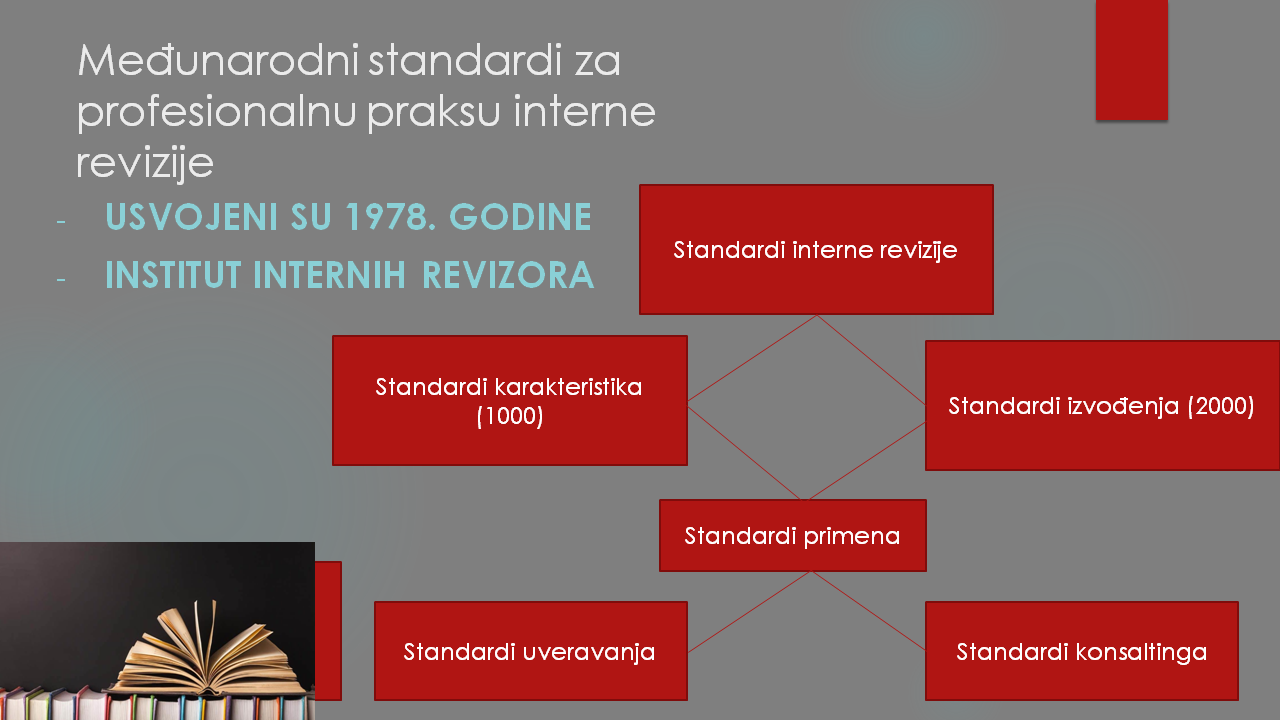 Međunarodni standardi za profesionalnu praksu interne revizije

- USVOJENI SU 1978. GODINE
- INSTITUT INTERNIH REVIZORA

Standardi interne revizije

Standardi karakteristika (1000)

Standardi izvođenja (2000)

Standardi primena

Standardi uveravanja

Standardi konsaltinga